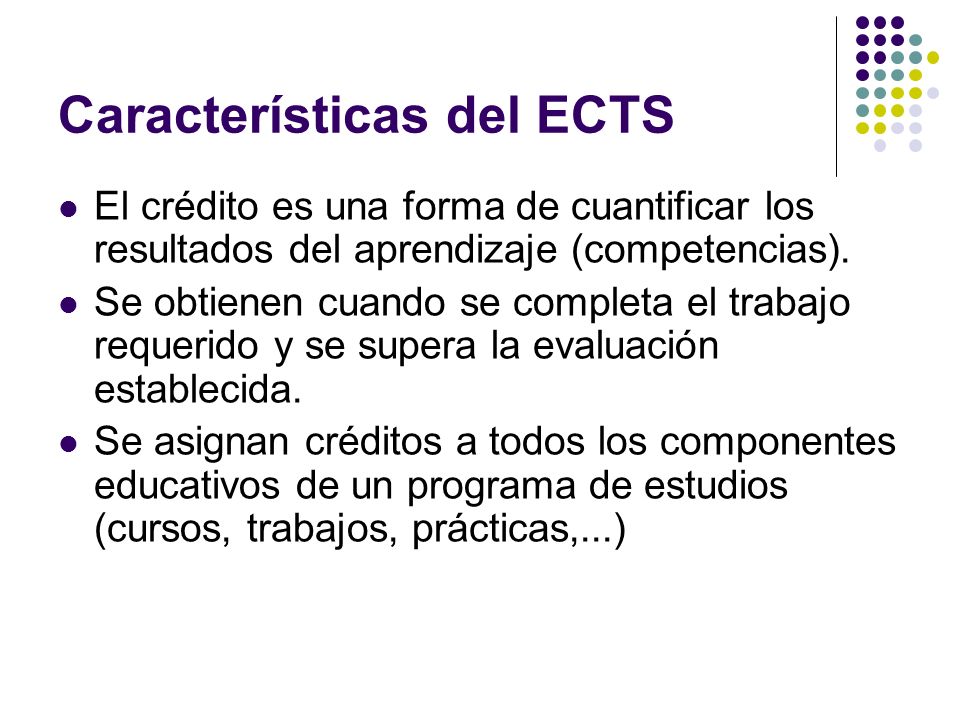 Características del ECTS

- El crédito es una forma de cuantificar los resultados del aprendizaje (competencias).
- Se obtienen cuando se completa el trabajo requerido y se supera la evaluación establecida.
- Se asignan créditos a todos los componentes educativos de un programa de estudios (cursos, trabajos, prácticas,...)